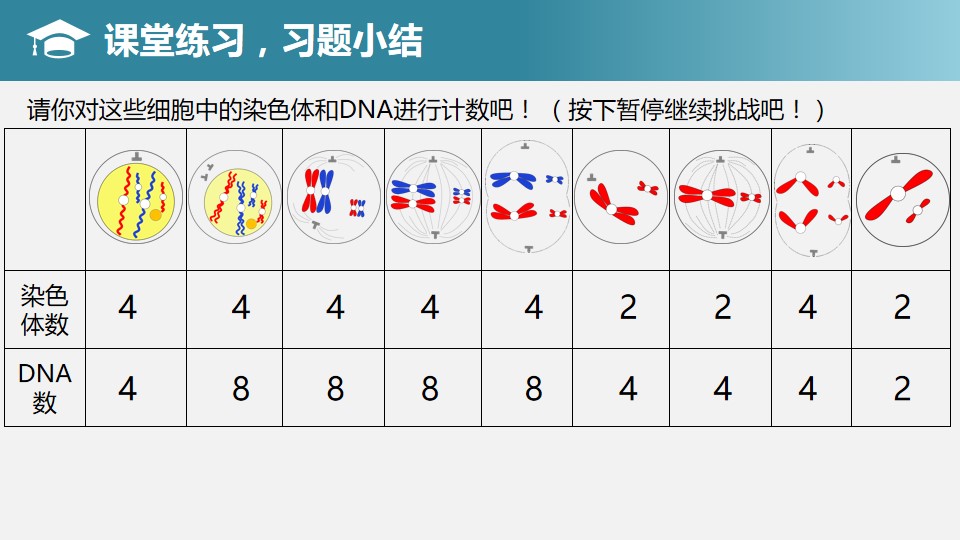 课堂练习，习题小结

请你对这些细胞中的染色体和DNA进行计数吧！（按下暂停继续挑战吧！）

| | | | | | | | | | |
|---|---|---|---|---|---|---|---|---|---|
| 染色体数 | 4 | 4 | 4 | 4 | 4 | 2 | 2 | 4 | 2 |
| DNA数 | 4 | 8 | 8 | 8 | 8 | 4 | 4 | 4 | 2 |